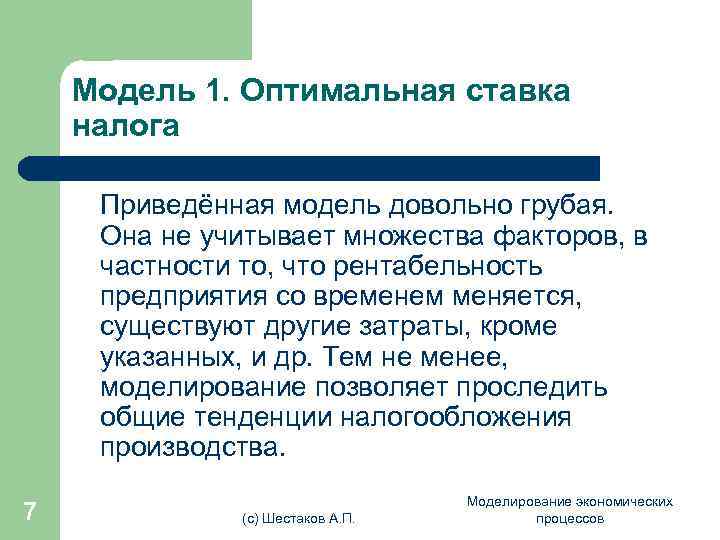 Модель 1. Оптимальная ставка налога

Приведённая модель довольно грубая. Она не учитывает множества факторов, в частности то, что рентабельность предприятия со временем меняется, существуют другие затраты, кроме указанных, и др. Тем не менее, моделирование позволяет проследить общие тенденции налогообложения производства.

7

(с) Шестаков А.П.

Моделирование экономических процессов